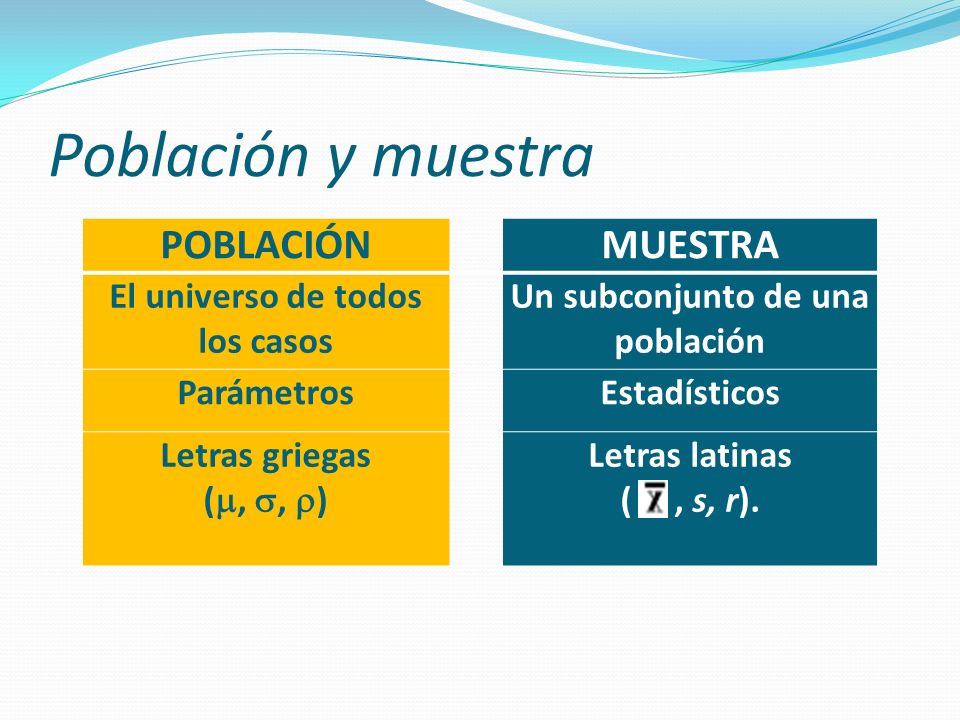 Población y muestra

| POBLACIÓN |
|---|
| El universo de todos los casos |
| Parámetros |
| Letras griegas ($\mu$, $\sigma$, $\rho$) |

| MUESTRA |
|---|
| Un subconjunto de una población |
| Estadísticos |
| Letras latinas ($\bar{X}$, $s$, $r$). |